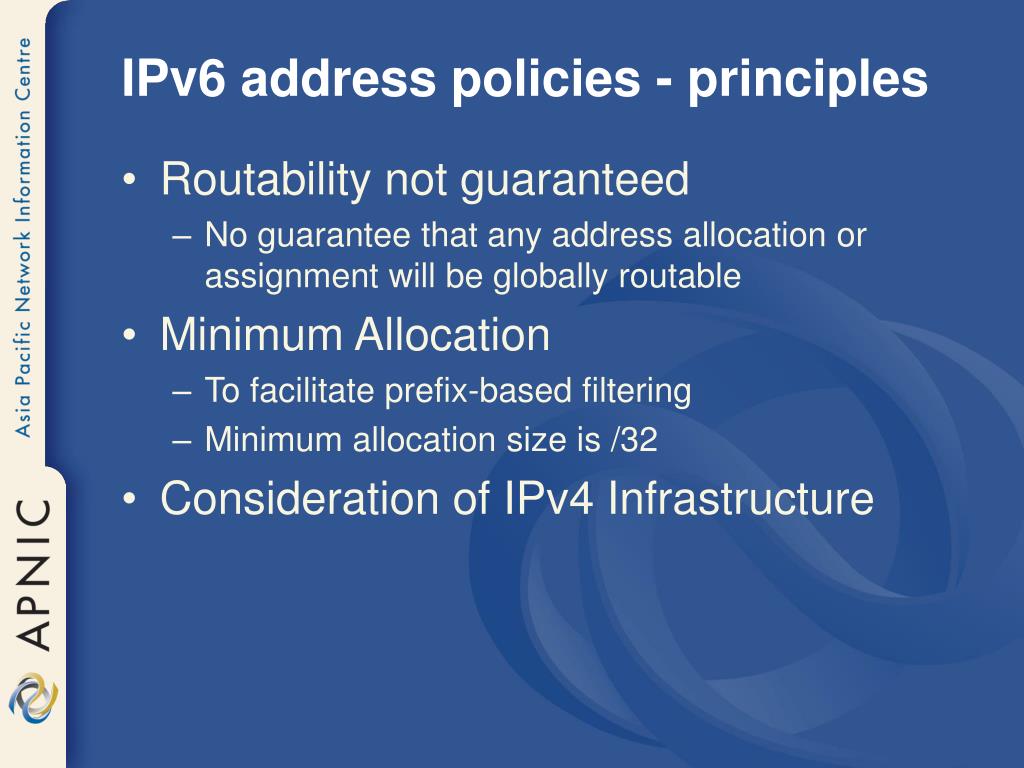 Asia Pacific Network Information Centre

APNIC

IPv6 address policies - principles

• Routability not guaranteed
– No guarantee that any address allocation or assignment will be globally routable
• Minimum Allocation
– To facilitate prefix-based filtering
– Minimum allocation size is /32
• Consideration of IPv4 Infrastructure